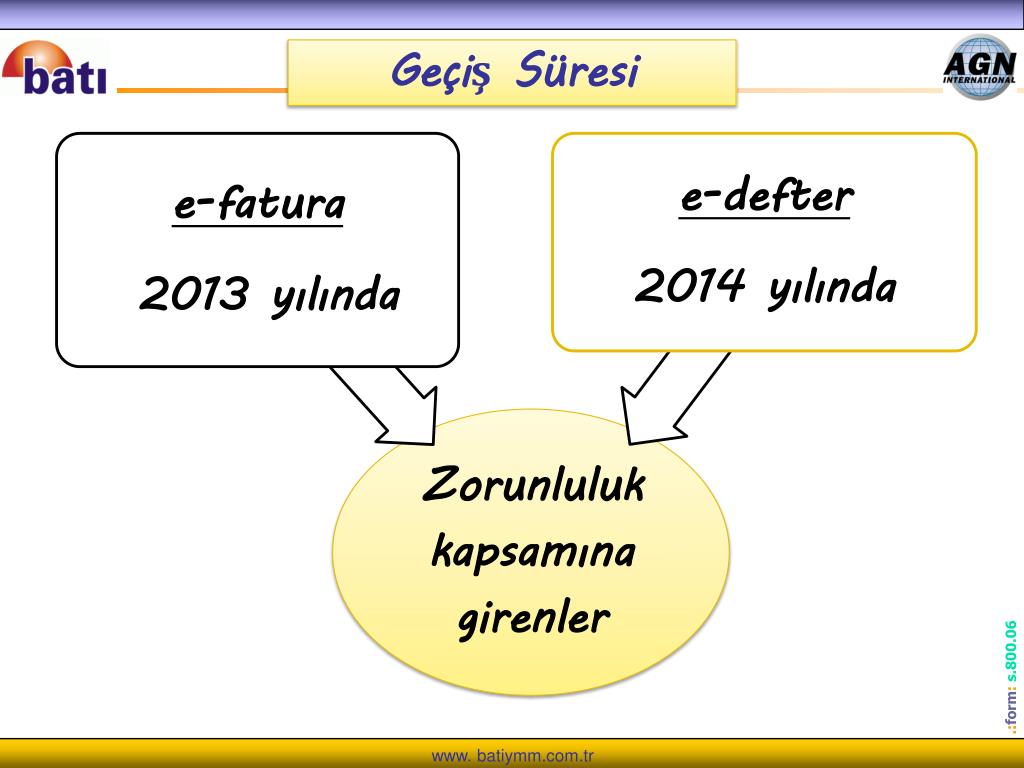 batı

Geçiş Süresi

AGN INTERNATIONAL

e-fatura

2013 yılında

e-defter

2014 yılında

Zorunluluk kapsamına girenler

..form: s.800.06

www. batiymm.com.tr